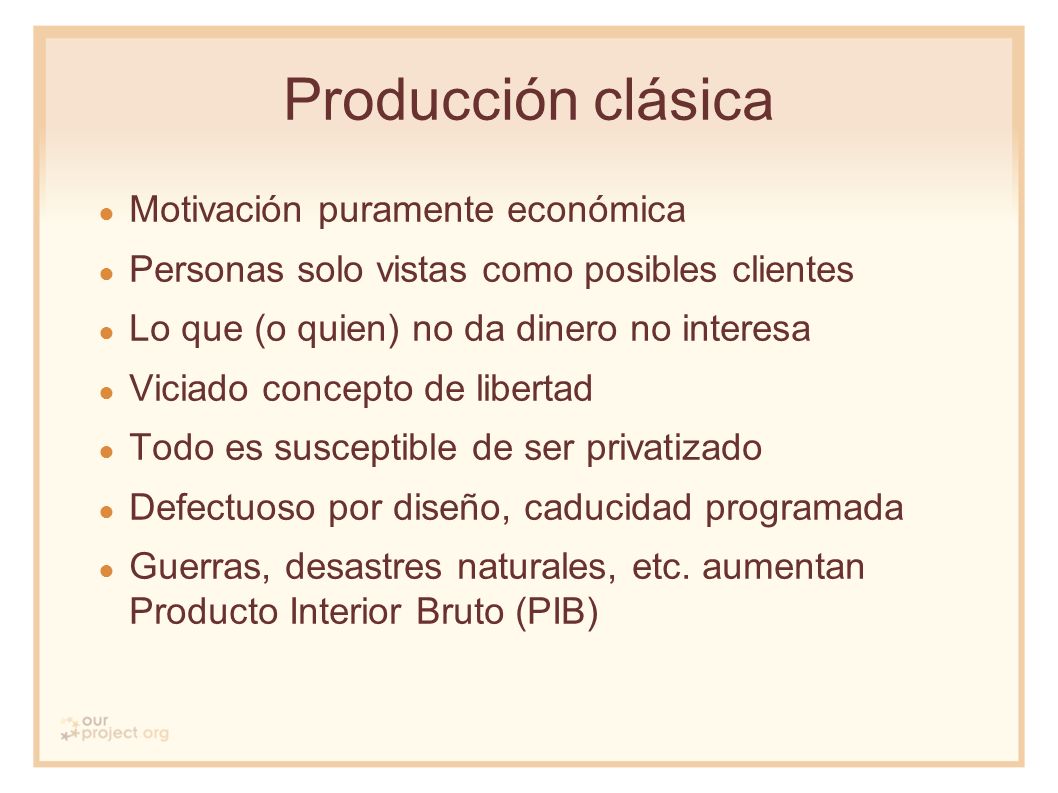 Producción clásica

- Motivación puramente económica
- Personas solo vistas como posibles clientes
- Lo que (o quien) no da dinero no interesa
- Viciado concepto de libertad
- Todo es susceptible de ser privatizado
- Defectuoso por diseño, caducidad programada
- Guerras, desastres naturales, etc. aumentan Producto Interior Bruto (PIB)

our project.org